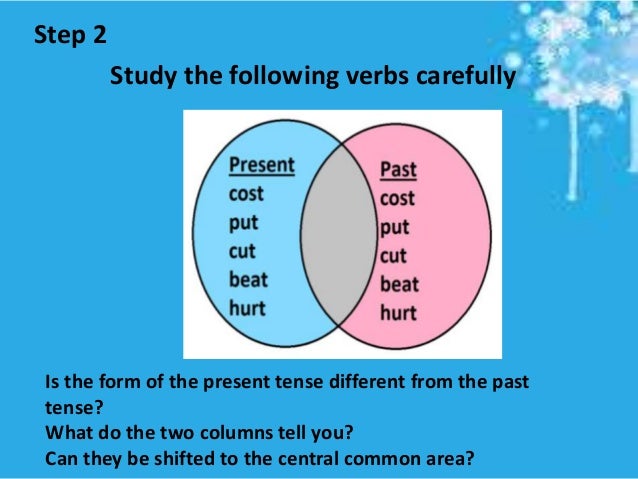 Step 2

Study the following verbs carefully

Present
cost
put
cut
beat
hurt

Past
cost
put
cut
beat
hurt

Is the form of the present tense different from the past tense?
What do the two columns tell you?
Can they be shifted to the central common area?